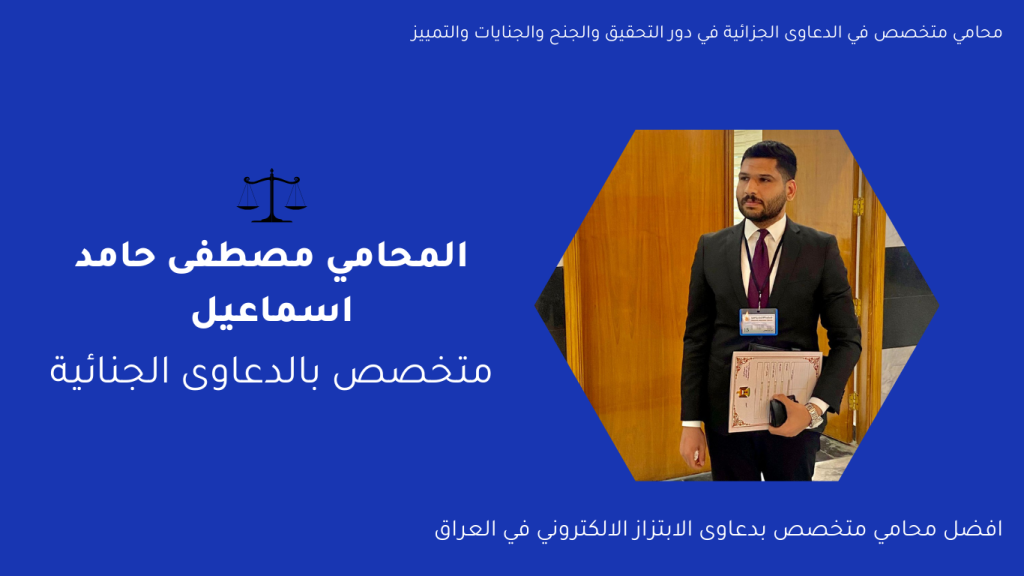 محامي متخصص في الدعاوى الجزائية في دور التحقيق والجنح والجنايات والتمييز

المحامي مصطفى حامد اسماعيل

متخصص بالدعاوى الجنائية

افضل محامي متخصص بدعاوى الابتزاز الالكتروني في العراق